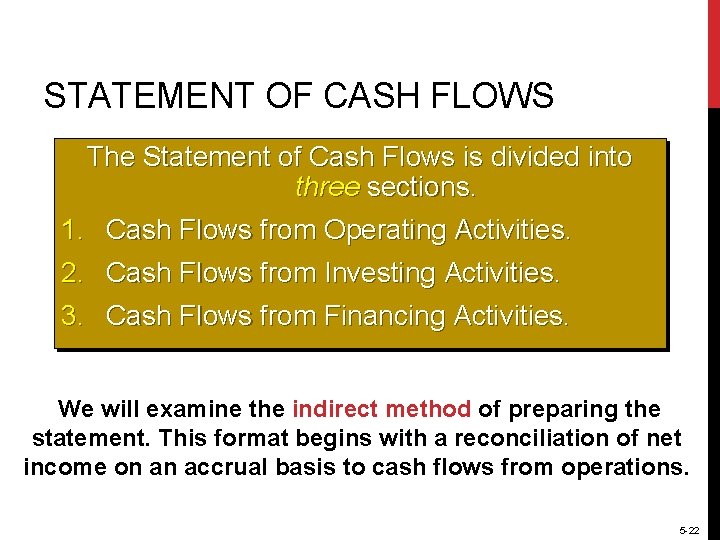 STATEMENT OF CASH FLOWS

The Statement of Cash Flows is divided into three sections.

1. Cash Flows from Operating Activities.
2. Cash Flows from Investing Activities.
3. Cash Flows from Financing Activities.

We will examine the indirect method of preparing the statement. This format begins with a reconciliation of net income on an accrual basis to cash flows from operations.

5-22